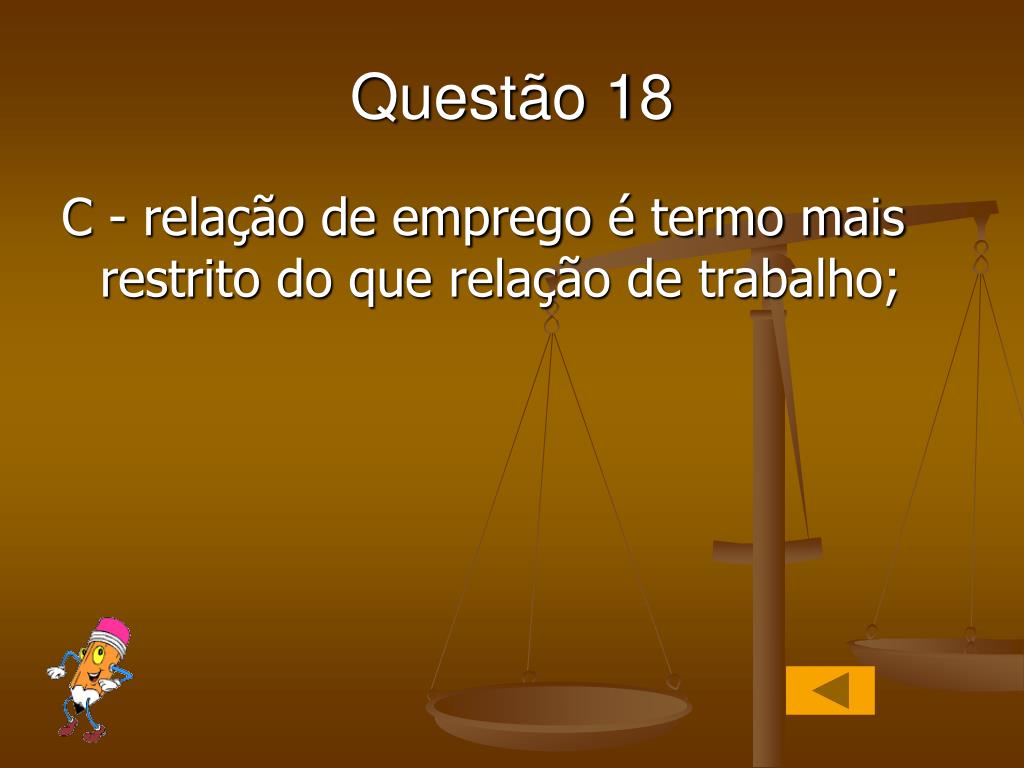 Questão 18

C - relação de emprego é termo mais restrito do que relação de trabalho;